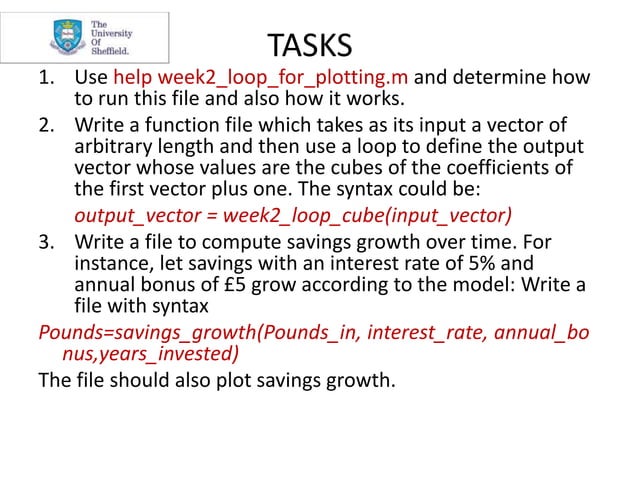 The University Of Sheffield.

TASKS

1. Use help week2_loop_for_plotting.m and determine how to run this file and also how it works.
2. Write a function file which takes as its input a vector of arbitrary length and then use a loop to define the output vector whose values are the cubes of the coefficients of the first vector plus one. The syntax could be:
output_vector = week2_loop_cube(input_vector)
3. Write a file to compute savings growth over time. For instance, let savings with an interest rate of 5% and annual bonus of £5 grow according to the model: Write a file with syntax
Pounds=savings_growth(Pounds_in, interest_rate, annual_bonus,years_invested)
The file should also plot savings growth.